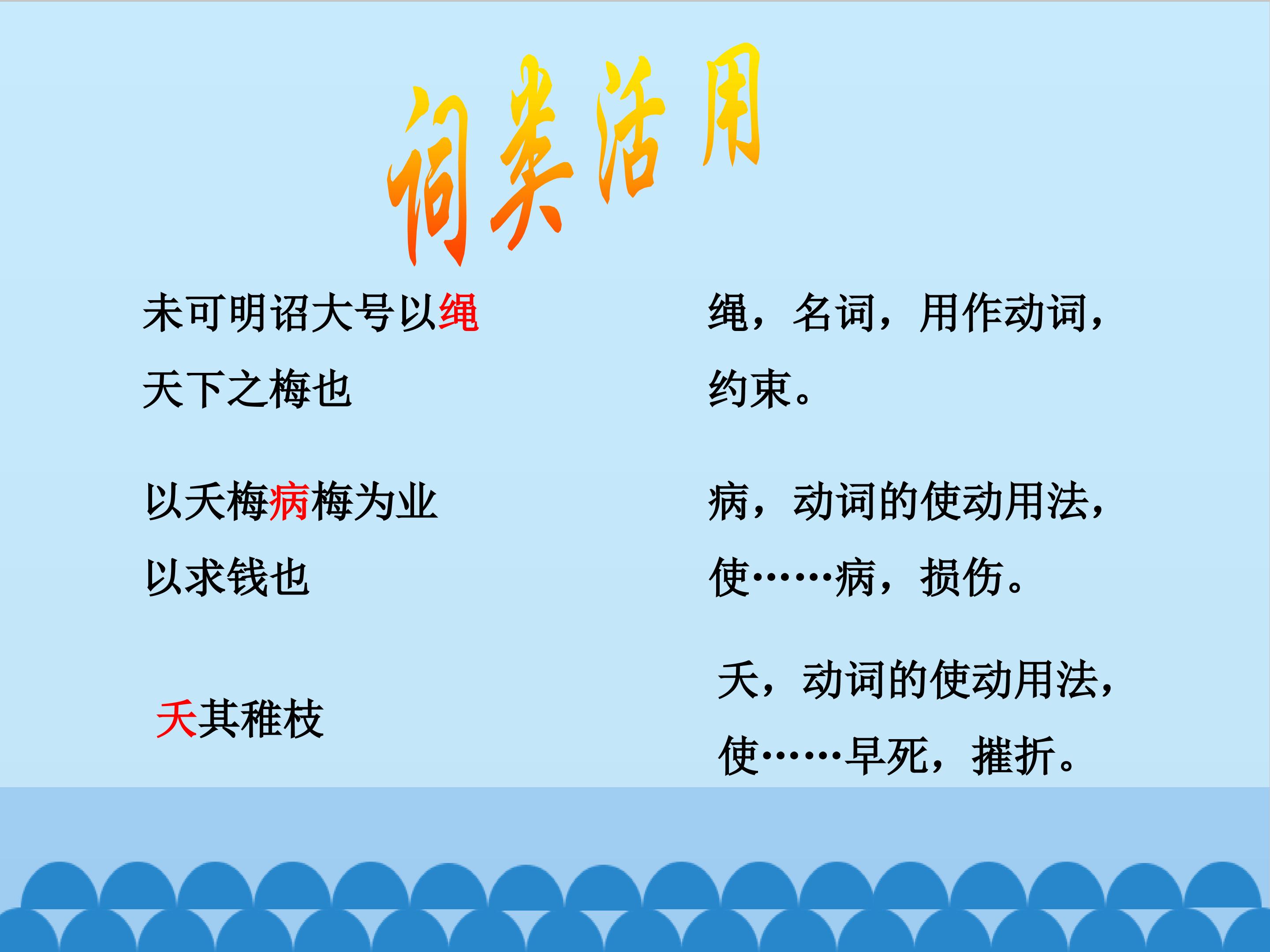 词类活用

未可明诏大号以绳天下之梅也

以夭梅病梅为业以求钱也

夭其稚枝

绳，名词，用作动词，约束。

病，动词的使动用法，使……病，损伤。

夭，动词的使动用法，使……早死，摧折。